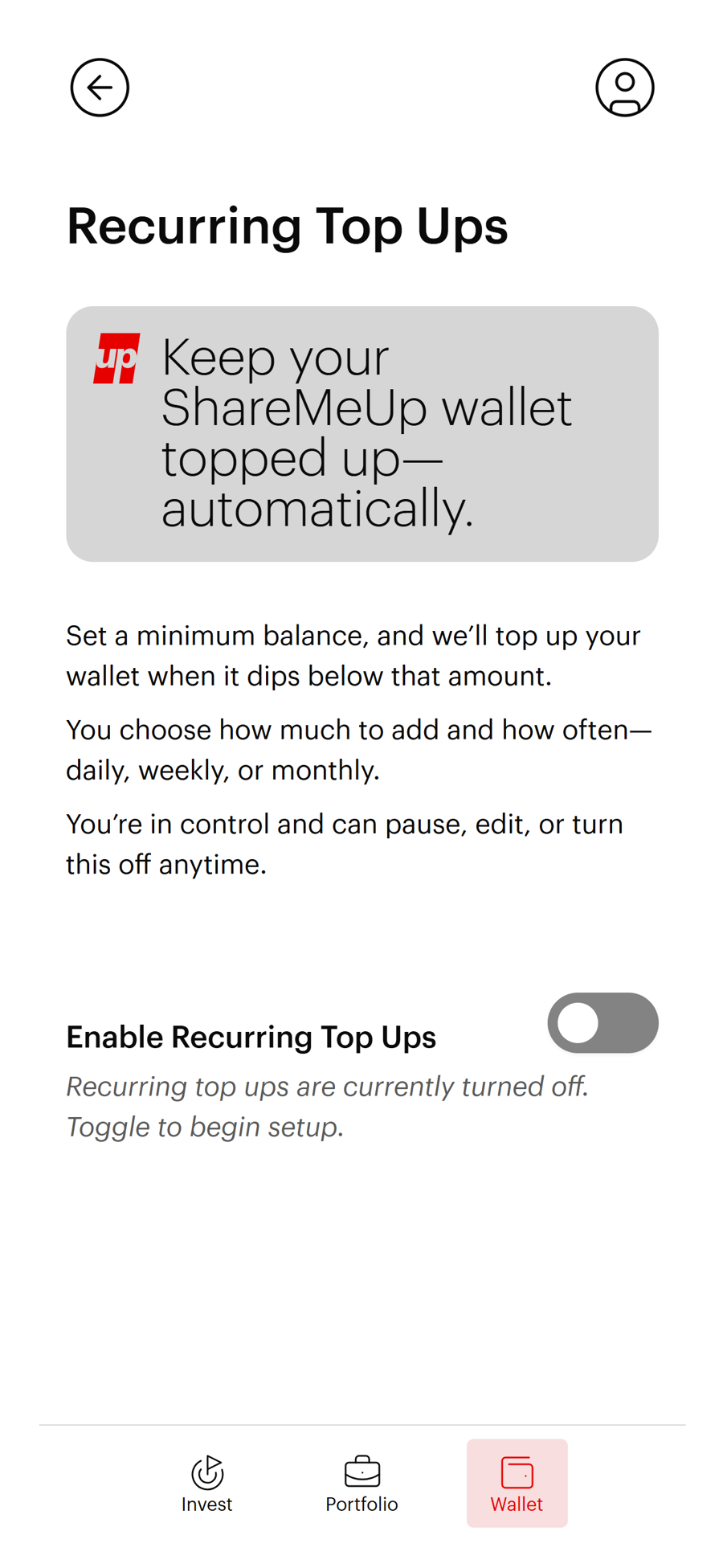 Recurring Top Ups

up Keep your ShareMeUp wallet topped up—automatically.

Set a minimum balance, and we'll top up your wallet when it dips below that amount.

You choose how much to add and how often—daily, weekly, or monthly.

You're in control and can pause, edit, or turn this off anytime.

Enable Recurring Top Ups

Recurring top ups are currently turned off. Toggle to begin setup.

Invest Portfolio Wallet